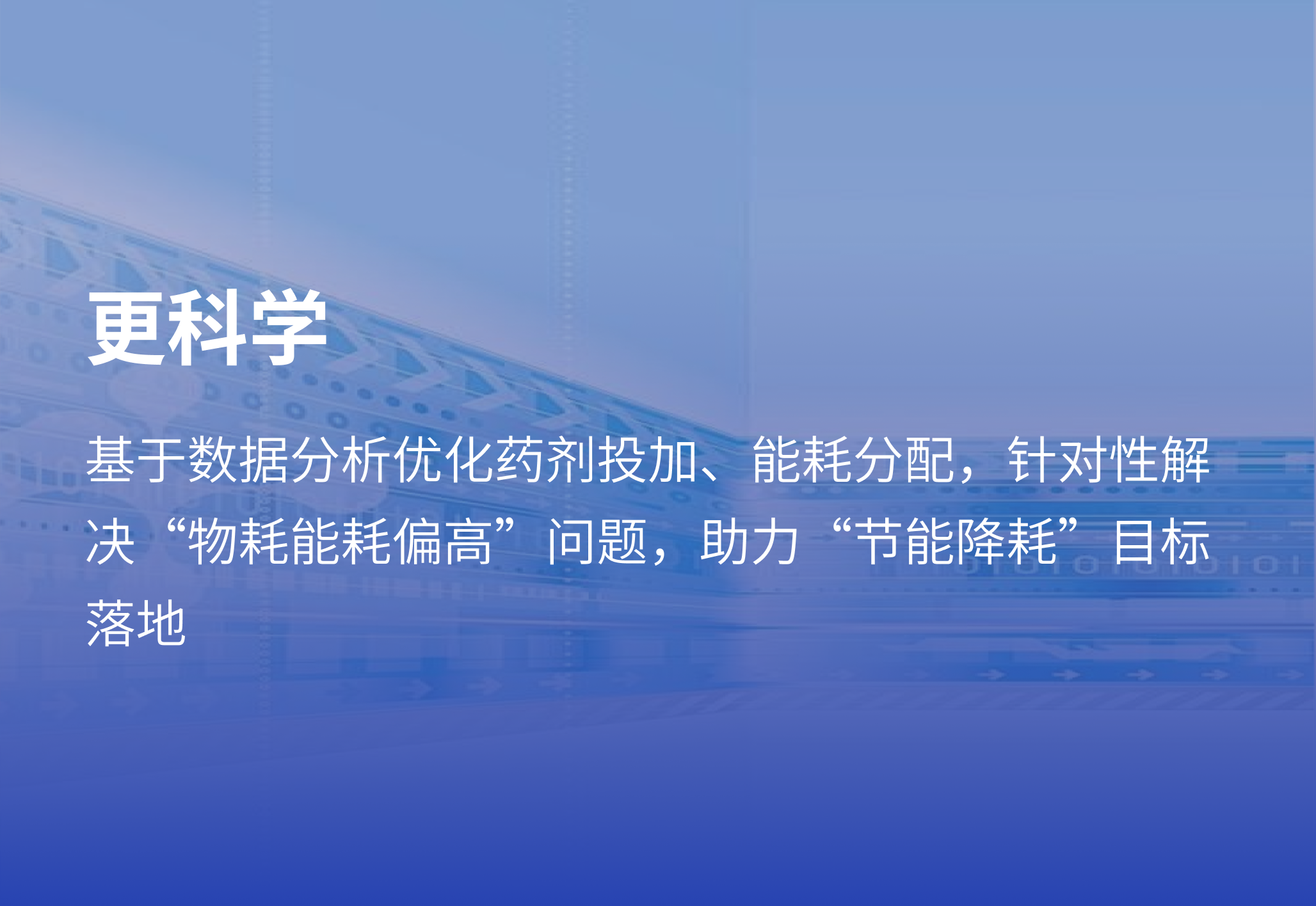 更科学

基于数据分析优化药剂投加、能耗分配，针对性解决“物耗能耗偏高”问题，助力“节能降耗”目标落地